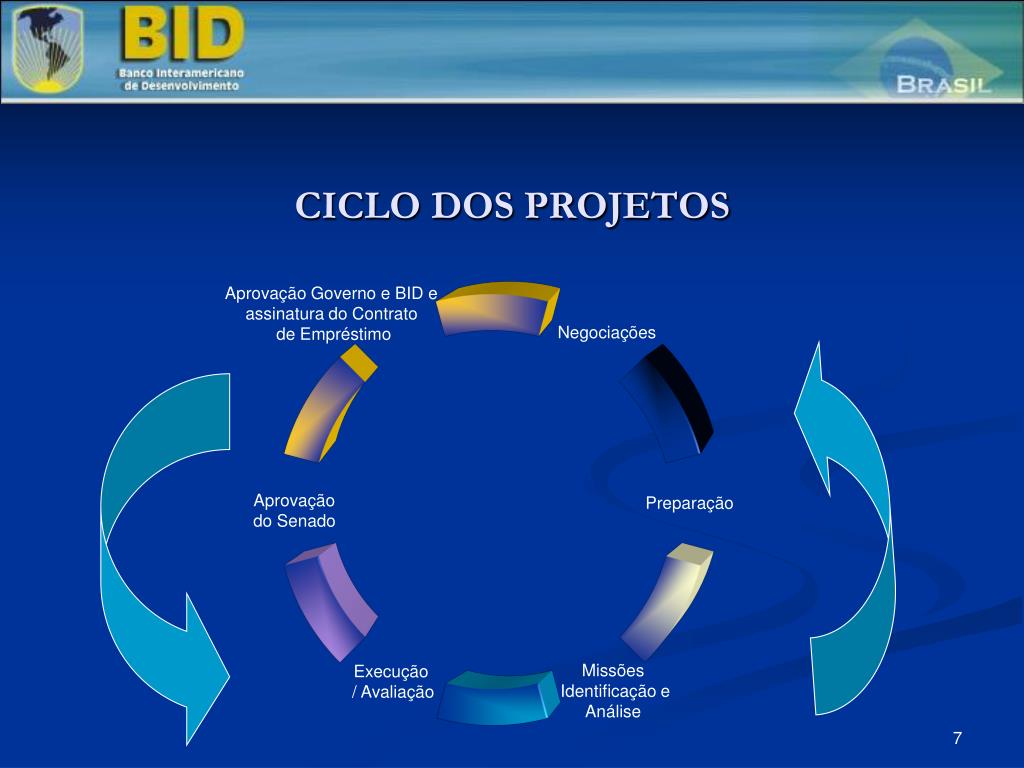 BID
Banco Interamericano de Desenvolvimento

BRASIL

CICLO DOS PROJETOS

Aprovação Governo e BID e assinatura do Contrato de Empréstimo

Negociações

Preparação

Missões Identificação e Análise

Execução / Avaliação

Aprovação do Senado

7